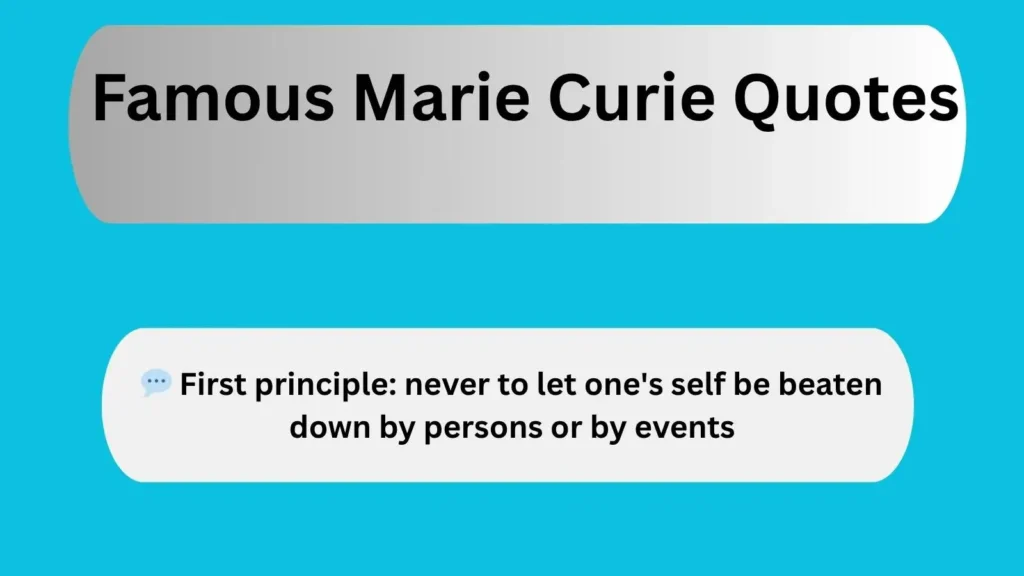 Famous Marie Curie Quotes

💬 First principle: never to let one's self be beaten down by persons or by events